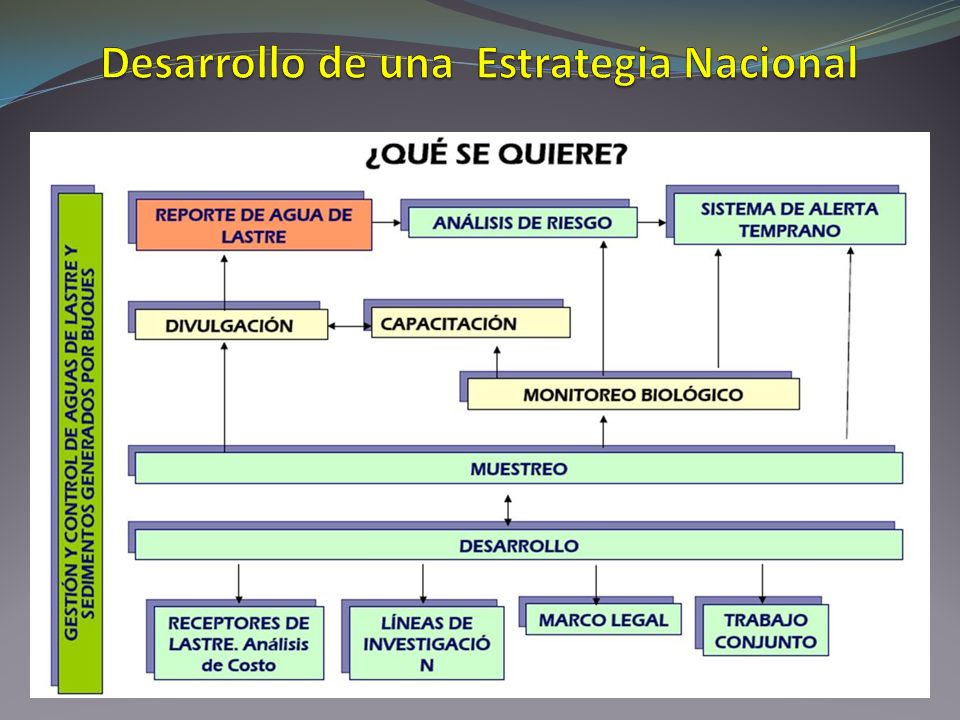 Desarrollo de una Estrategia Nacional

¿QUÉ SE QUIERE?

GESTIÓN Y CONTROL DE AGUAS DE LASTRE Y SEDIMENTOS GENERADOS POR BUQUES

REPORTE DE AGUA DE LASTRE

ANÁLISIS DE RIESGO

SISTEMA DE ALERTA TEMPRANO

DIVULGACIÓN

CAPACITACIÓN

MONITOREO BIOLÓGICO

MUESTREO

DESARROLLO

RECEPTORES DE LASTRE. Análisis de Costo

LÍNEAS DE INVESTIGACIÓ N

MARCO LEGAL

TRABAJO CONJUNTO